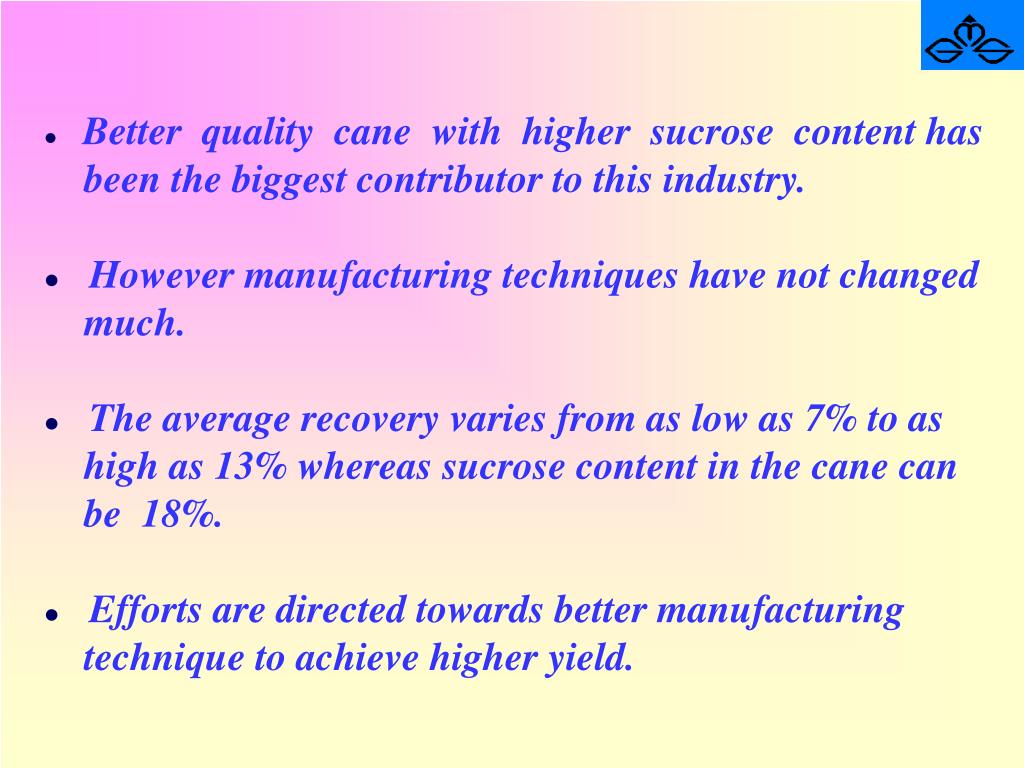 • Better quality cane with higher sucrose content has been the biggest contributor to this industry.

• However manufacturing techniques have not changed much.

• The average recovery varies from as low as 7% to as high as 13% whereas sucrose content in the cane can be 18%.

• Efforts are directed towards better manufacturing technique to achieve higher yield.